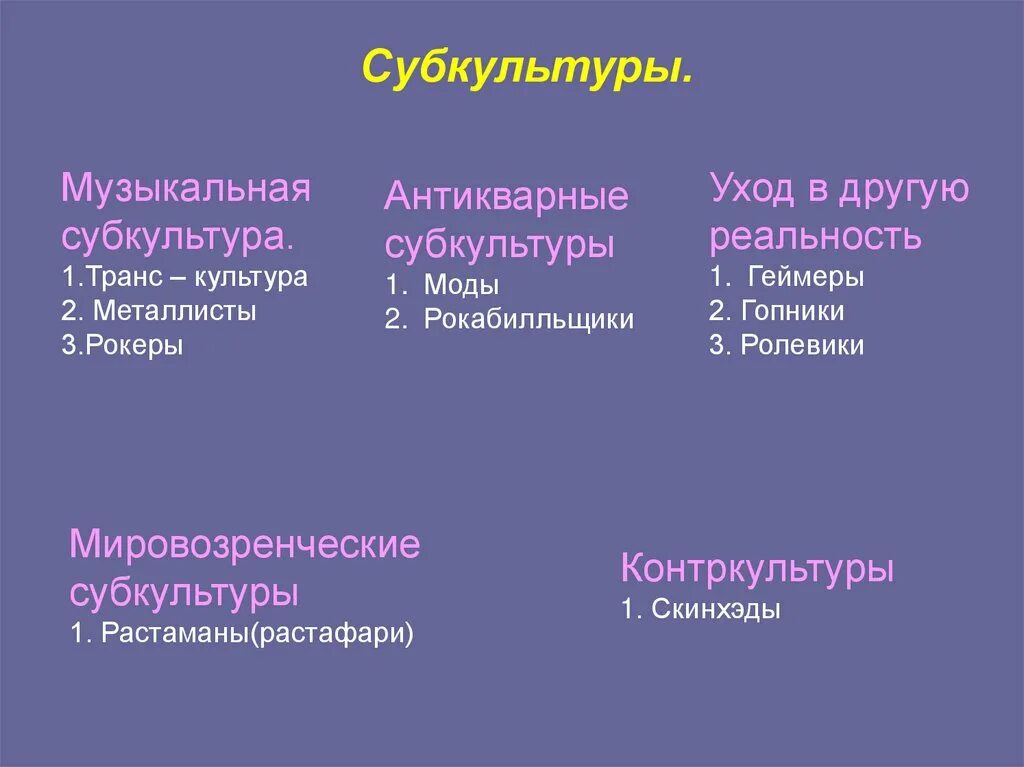 Субкультуры.

Музыкальная субкультура.
1.Транс – культура
2. Металлисты
3.Рокеры

Антикварные субкультуры
1. Моды
2. Рокабилльщики

Уход в другую реальность
1. Геймеры
2. Гопники
3. Ролевики

Мировозренческие субкультуры
1. Растаманы(растафари)

Контркультуры
1. Скинхэды